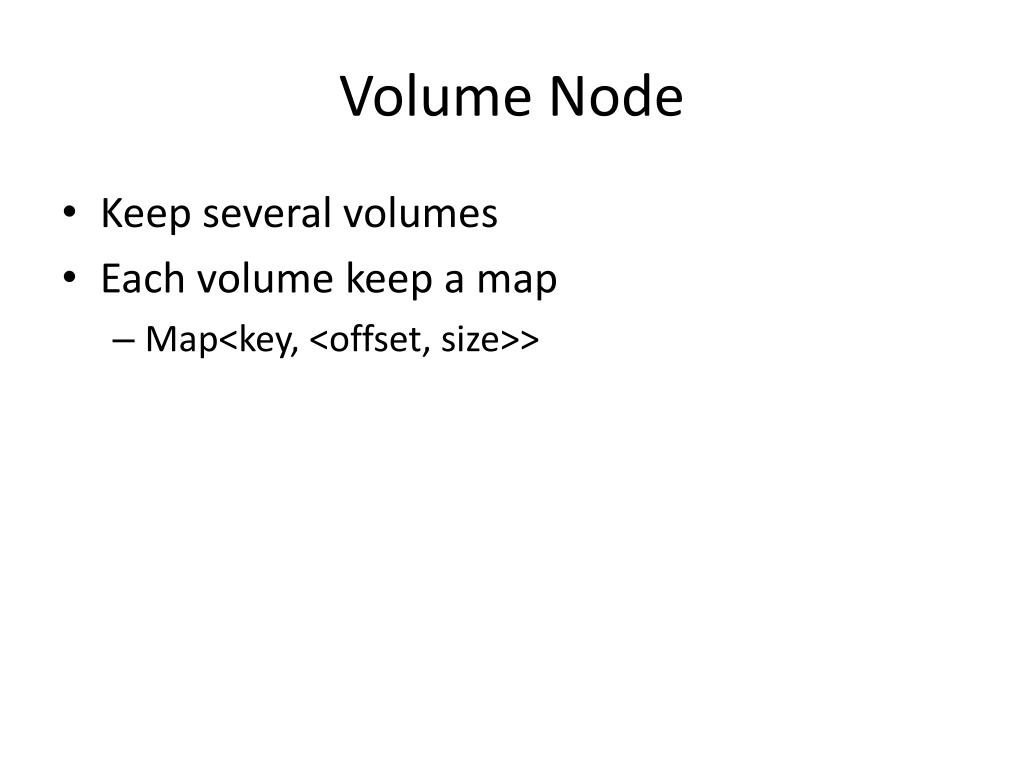 Volume Node

• Keep several volumes
• Each volume keep a map
– Map<key, <offset, size>>